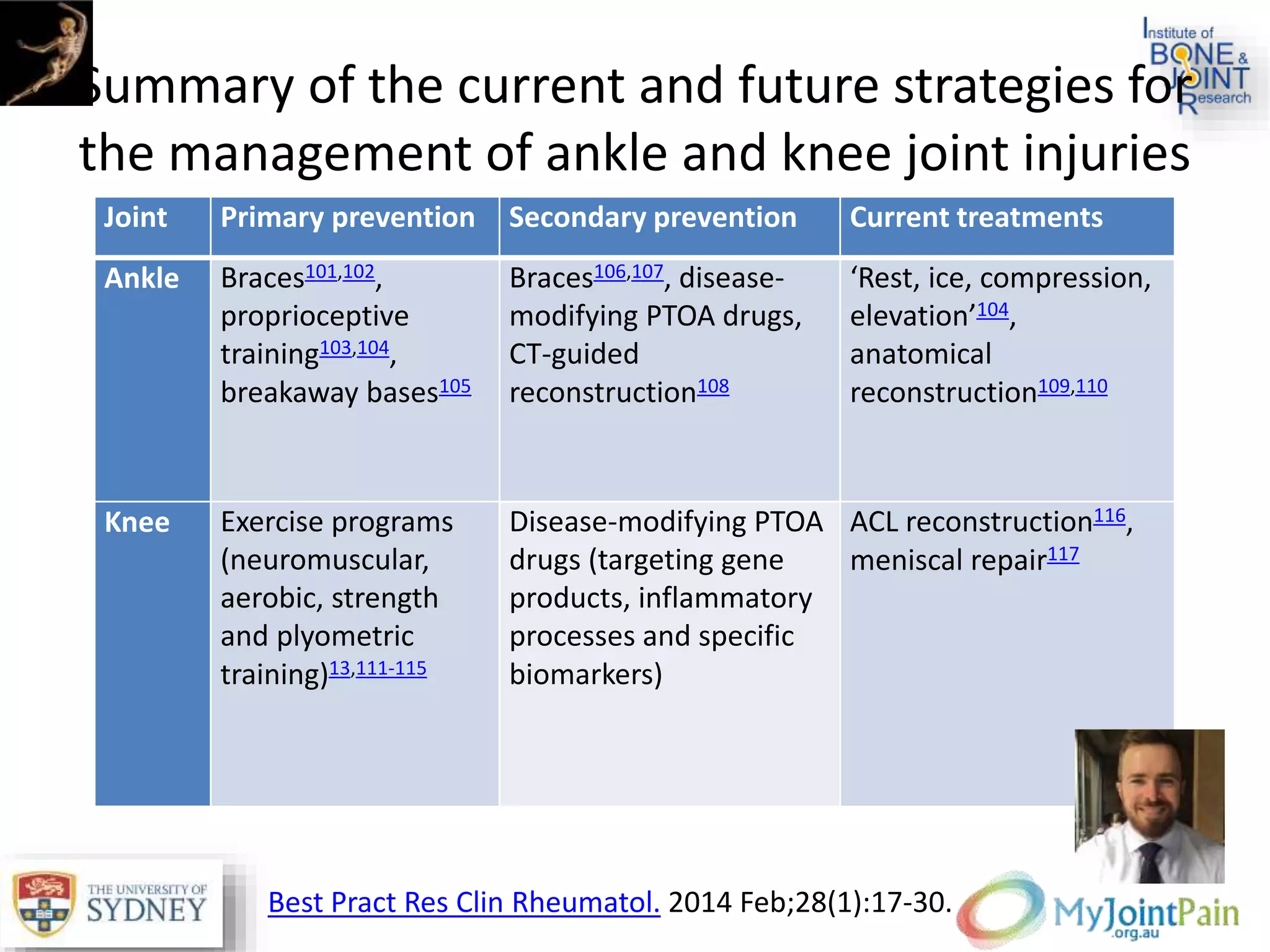 Institute of BONE & JOINT Research

Summary of the current and future strategies for the management of ankle and knee joint injuries

| Joint | Primary prevention | Secondary prevention | Current treatments |
|---|---|---|---|
| Ankle | Braces$^{101,102}$, proprioceptive training$^{103,104}$, breakaway bases$^{105}$ | Braces$^{106,107}$, disease-modifying PTOA drugs, CT-guided reconstruction$^{108}$ | 'Rest, ice, compression, elevation'$^{104}$, anatomical reconstruction$^{109,110}$ |
| Knee | Exercise programs (neuromuscular, aerobic, strength and plyometric training)$^{13,111-115}$ | Disease-modifying PTOA drugs (targeting gene products, inflammatory processes and specific biomarkers) | ACL reconstruction$^{116}$, meniscal repair$^{117}$ |

THE UNIVERSITY OF SYDNEY

Best Pract Res Clin Rheumatol. 2014 Feb;28(1):17-30.

MyJointPain .org.au